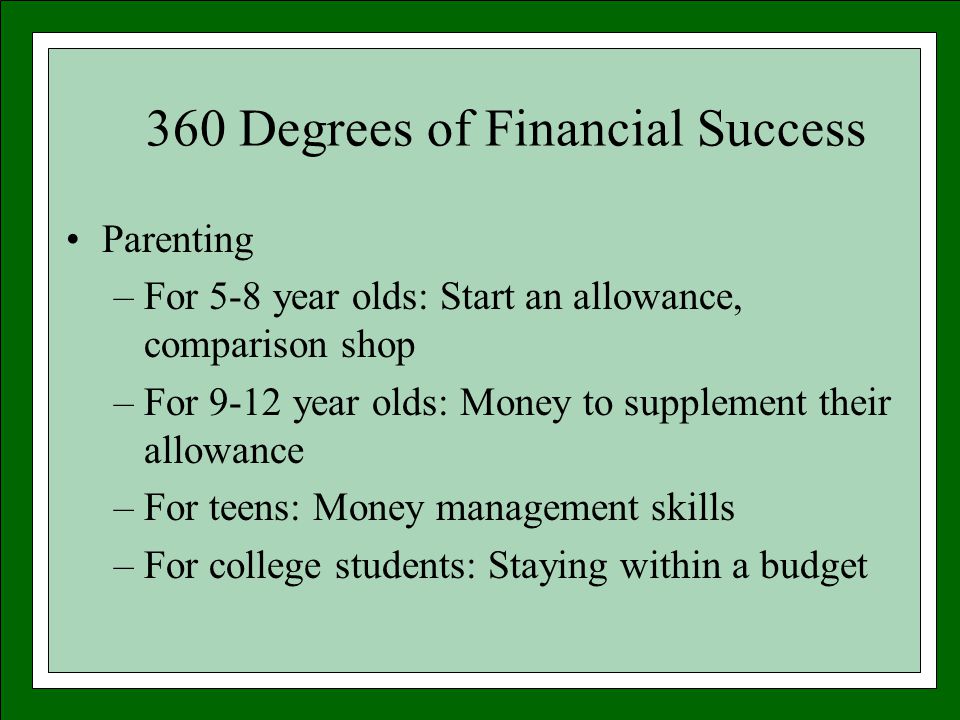 360 Degrees of Financial Success

• Parenting
– For 5-8 year olds: Start an allowance, comparison shop
– For 9-12 year olds: Money to supplement their allowance
– For teens: Money management skills
– For college students: Staying within a budget